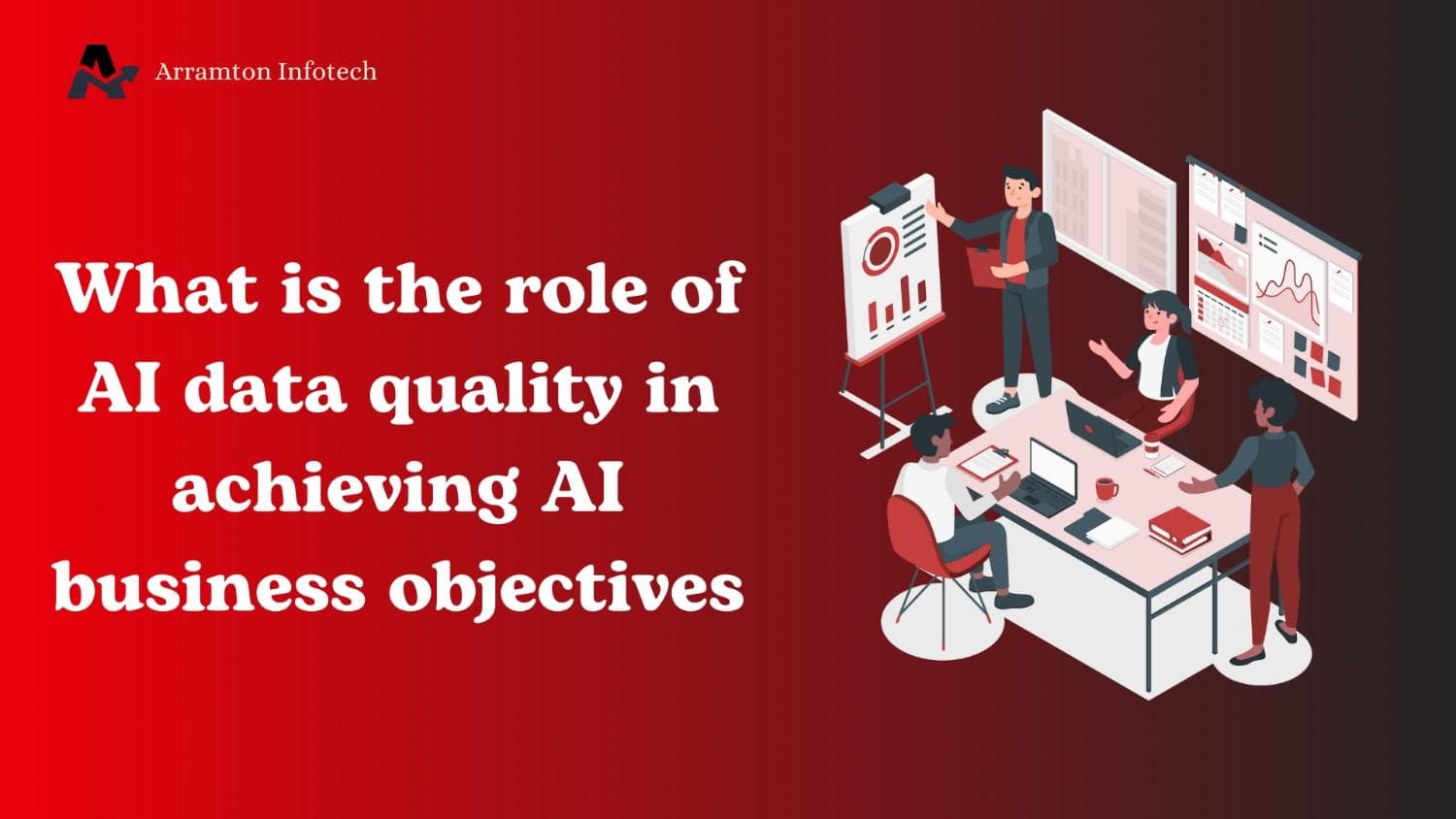 Arramton Infotech

What is the role of AI data quality in achieving AI business objectives